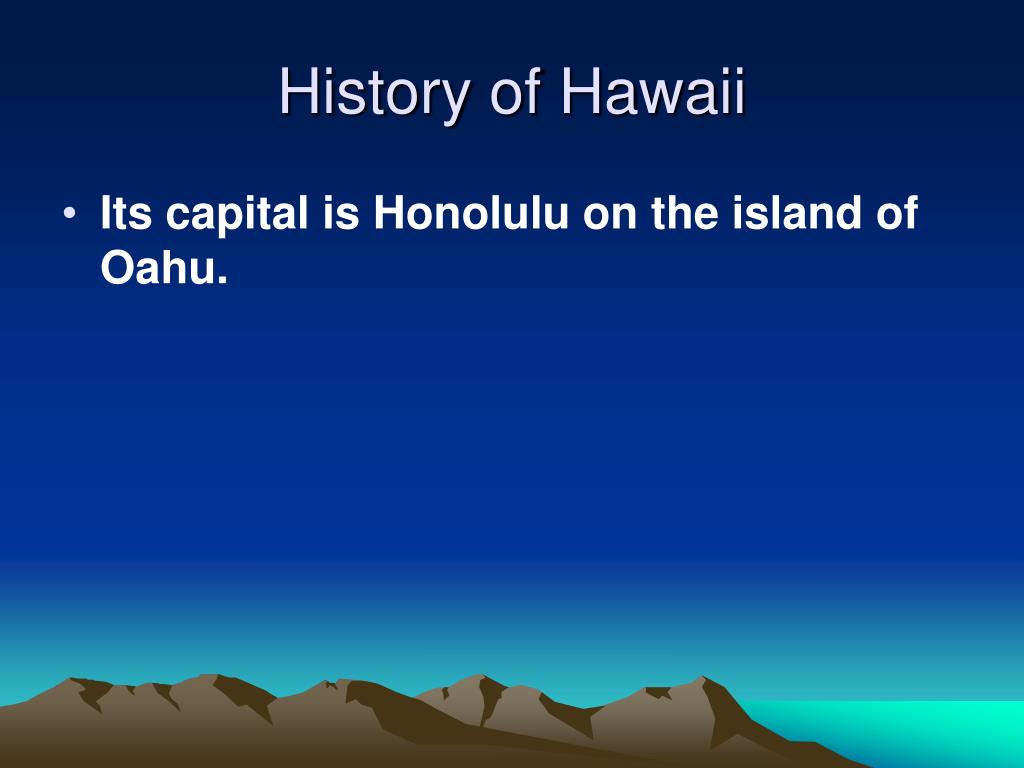 History of Hawaii

• Its capital is Honolulu on the island of Oahu.